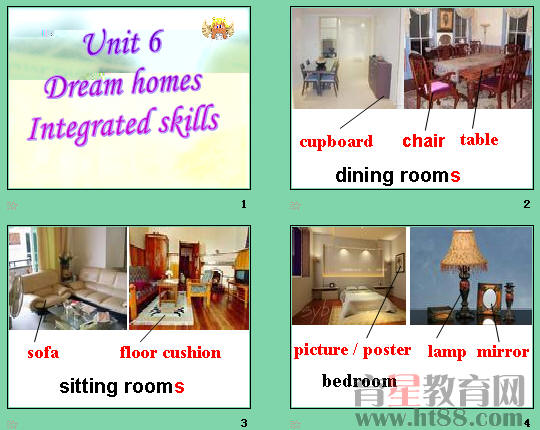 Unit 6
Dream homes
Integrated skills

1

cupboard chair table

dining rooms

2

sofa floor cushion

sitting rooms

3

picture / poster lamp mirror

bedroom

育星教育网
www.ht88.com

4